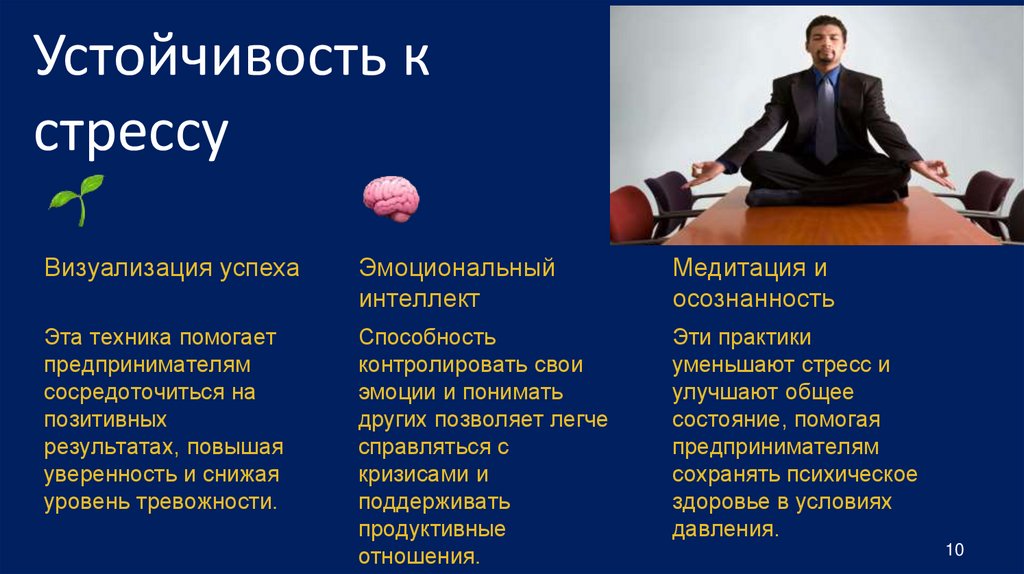 Устойчивость к стрессу

Визуализация успеха

Эта техника помогает предпринимателям сосредоточиться на позитивных результатах, повышая уверенность и снижая уровень тревожности.

Эмоциональный интеллект

Способность контролировать свои эмоции и понимать других позволяет легче справляться с кризисами и поддерживать продуктивные отношения.

Медитация и осознанность

Эти практики уменьшают стресс и улучшают общее состояние, помогая предпринимателям сохранять психическое здоровье в условиях давления.

10